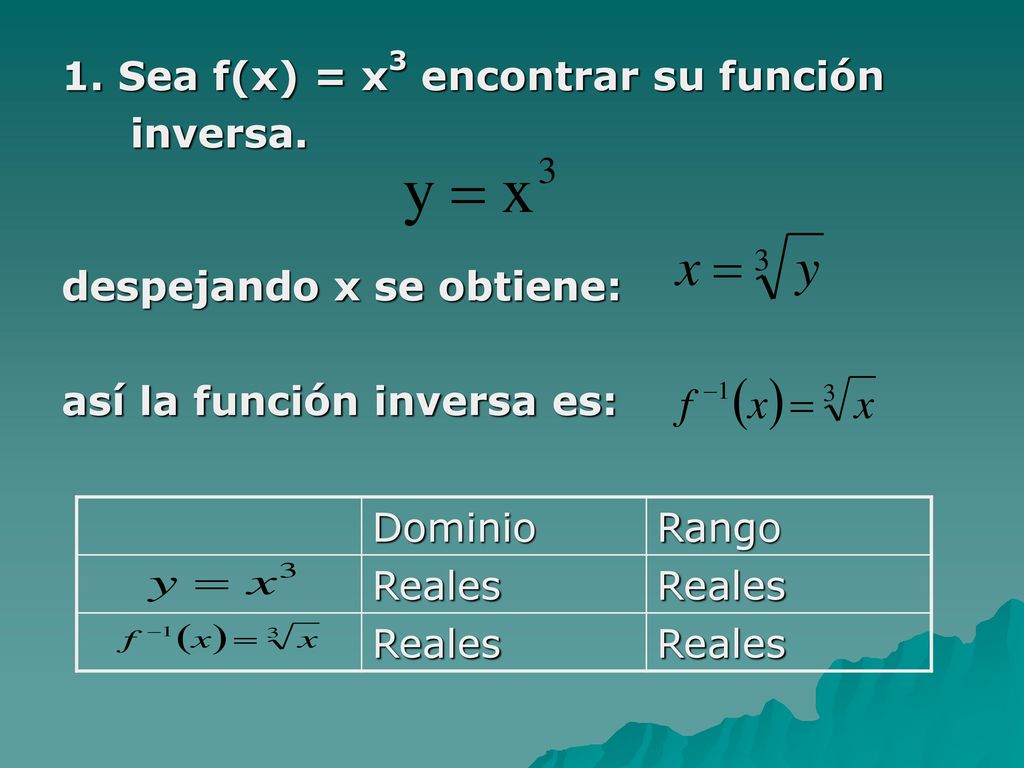 1. Sea f(x) = $x^3$ encontrar su función inversa.

$y = x^3$

despejando x se obtiene: $x = \sqrt[3]{y}$

así la función inversa es: $f^{-1}(x) = \sqrt[3]{x}$

| | Dominio | Rango |
|---|---|---|
| $y = x^3$ | Reales | Reales |
| $f^{-1}(x) = \sqrt[3]{x}$ | Reales | Reales |